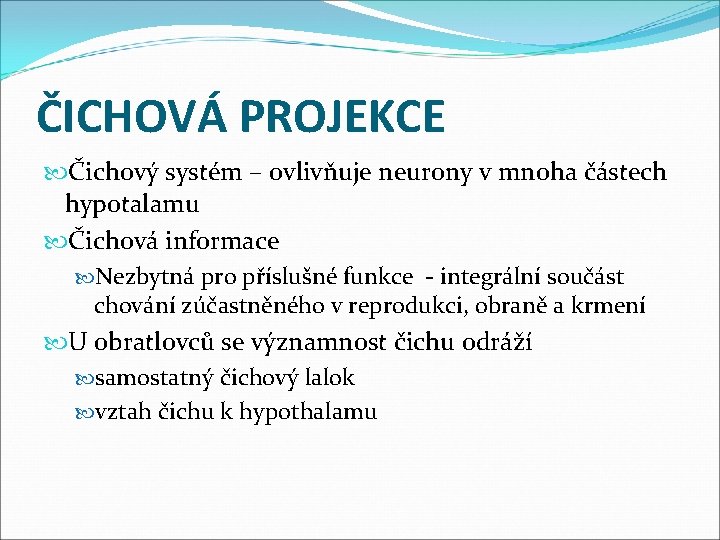 ČICHOVÁ PROJEKCE

Čichový systém – ovlivňuje neurony v mnoha částech hypotalamu

Čichová informace

Nezbytná pro příslušné funkce - integrální součást chování zúčastněného v reprodukci, obraně a krmení

U obratlovců se významnost čichu odráží

samostatný čichový lalok

vztah čichu k hypothalamu